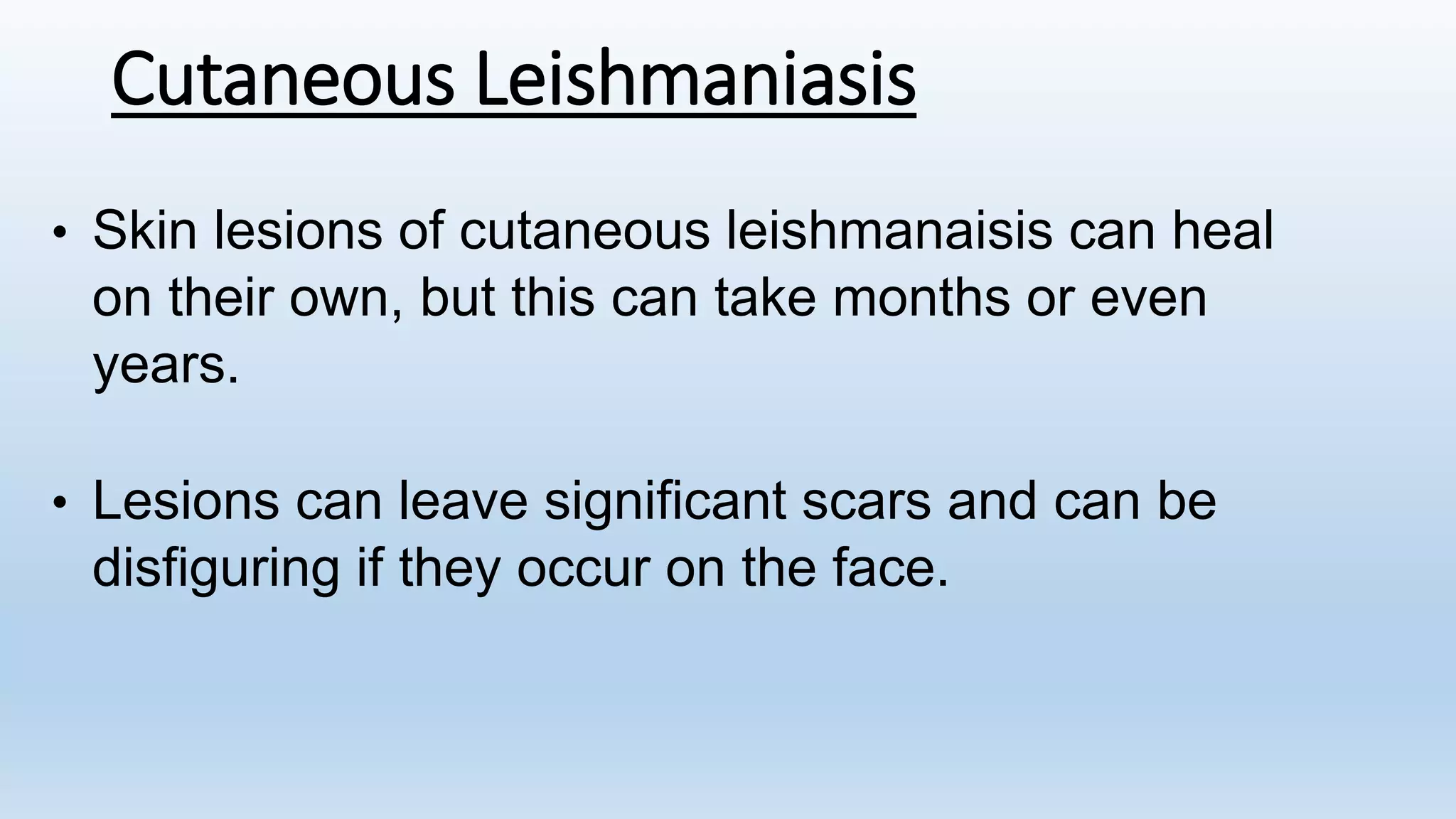 Cutaneous Leishmaniasis

• Skin lesions of cutaneous leishmanaisis can heal on their own, but this can take months or even years.

• Lesions can leave significant scars and can be disfiguring if they occur on the face.